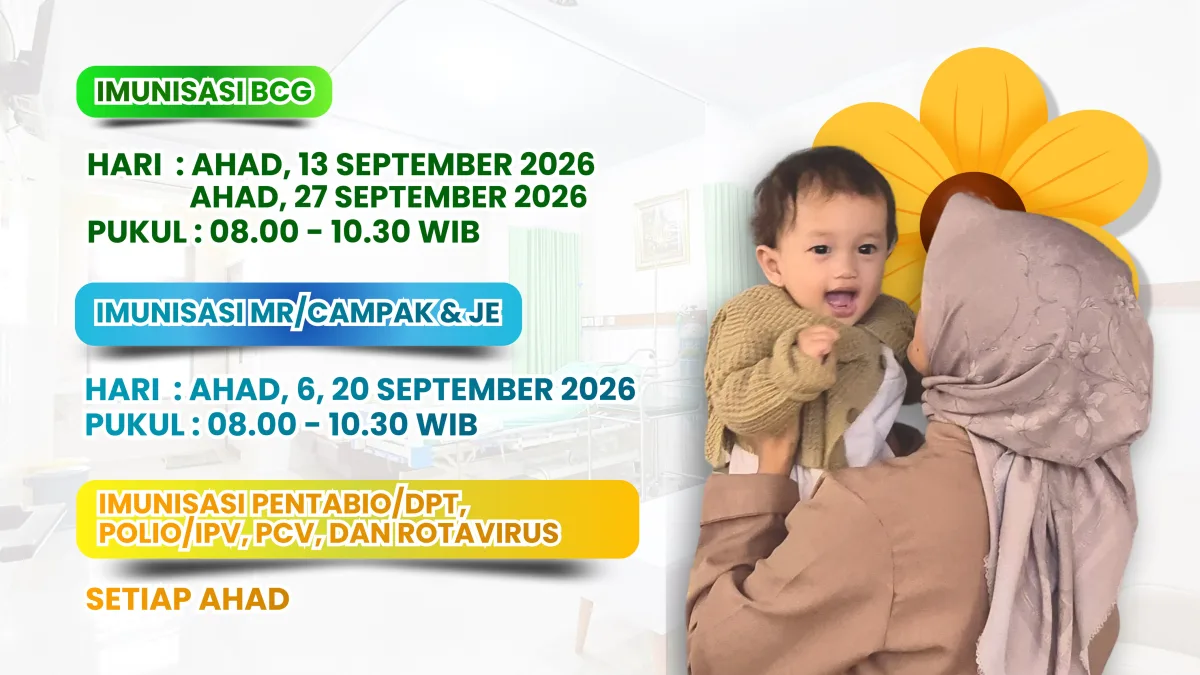 IMUNISASI BCG

HARI : AHAD, 13 SEPTEMBER 2026
AHAD, 27 SEPTEMBER 2026
PUKUL : 08.00 - 10.30 WIB

IMUNISASI MR/CAMPAK & JE

HARI : AHAD, 6, 20 SEPTEMBER 2026
PUKUL : 08.00 - 10.30 WIB

IMUNISASI PENTABIO/DPT, POLIO/IPV, PCV, DAN ROTAVIRUS

SETIAP AHAD